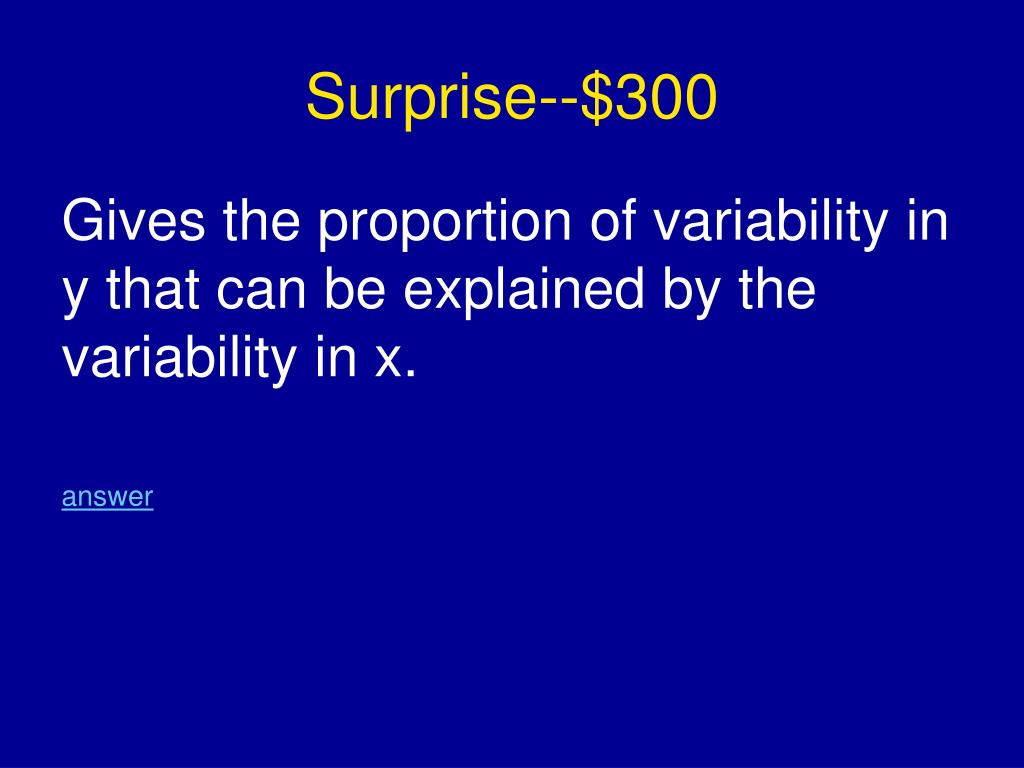 Surprise--\$300

Gives the proportion of variability in y that can be explained by the variability in x.

answer